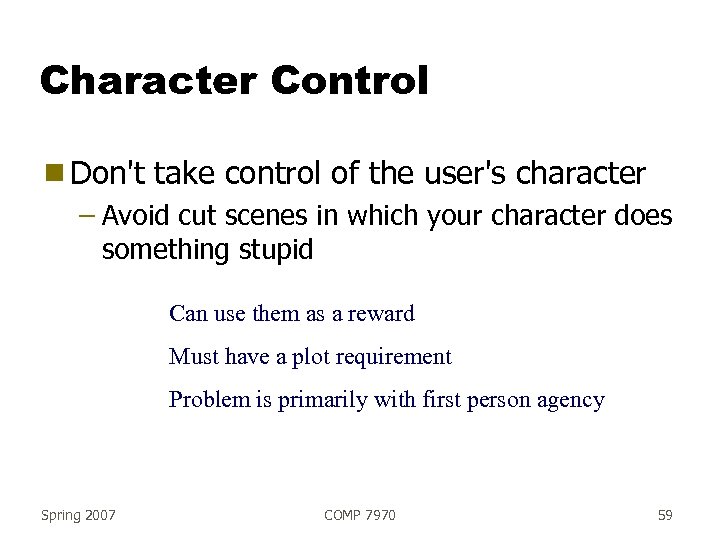 Character Control

Don't take control of the user's character

– Avoid cut scenes in which your character does something stupid

Can use them as a reward

Must have a plot requirement

Problem is primarily with first person agency

Spring 2007

COMP 7970

59